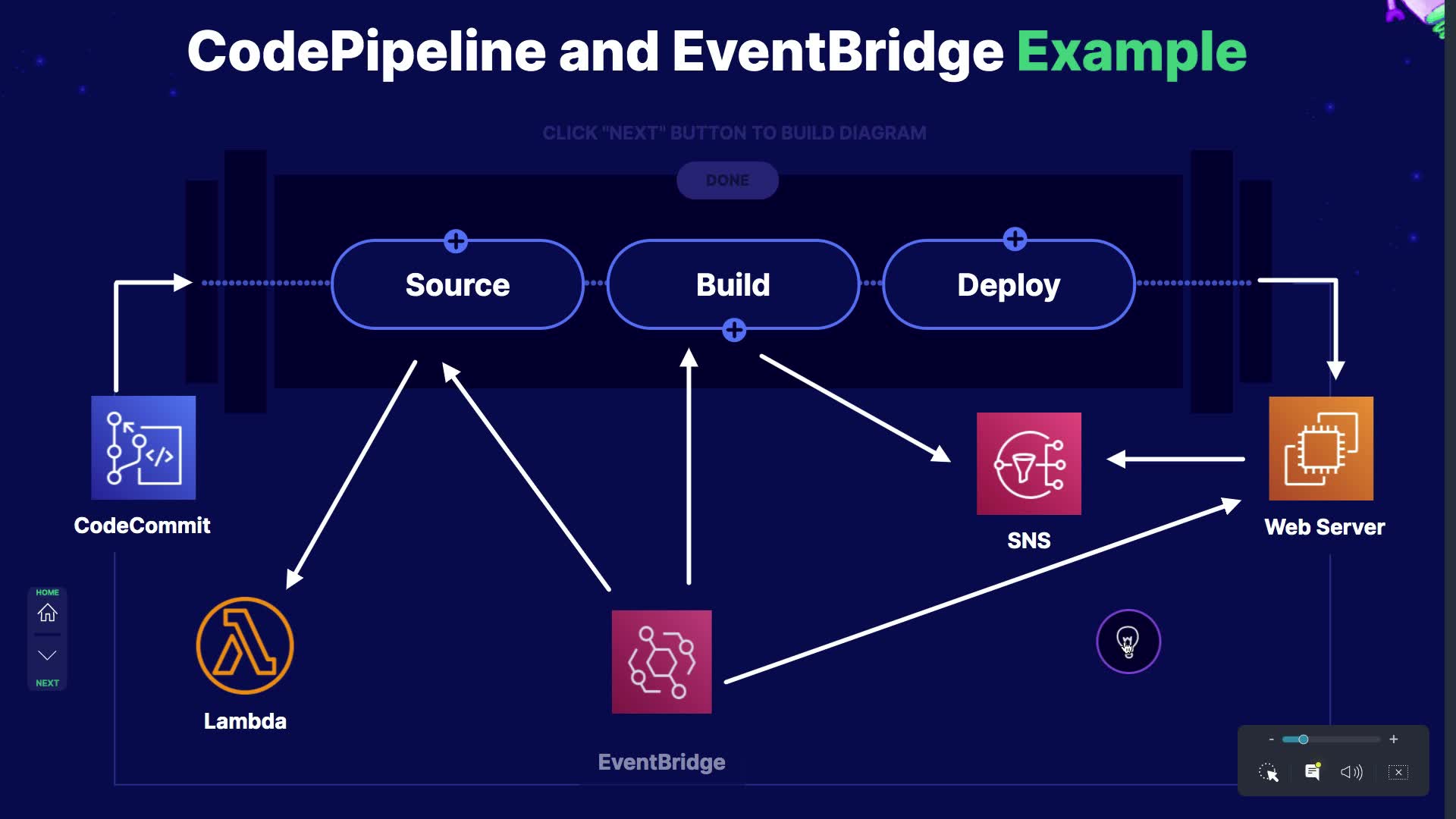 CodePipeline and EventBridge Example

CLICK "NEXT" BUTTON TO BUILD DIAGRAM

DONE

Source

Build

Deploy

CodeCommit

SNS

Web Server

HOME

NEXT

Lambda

EventBridge

-

+